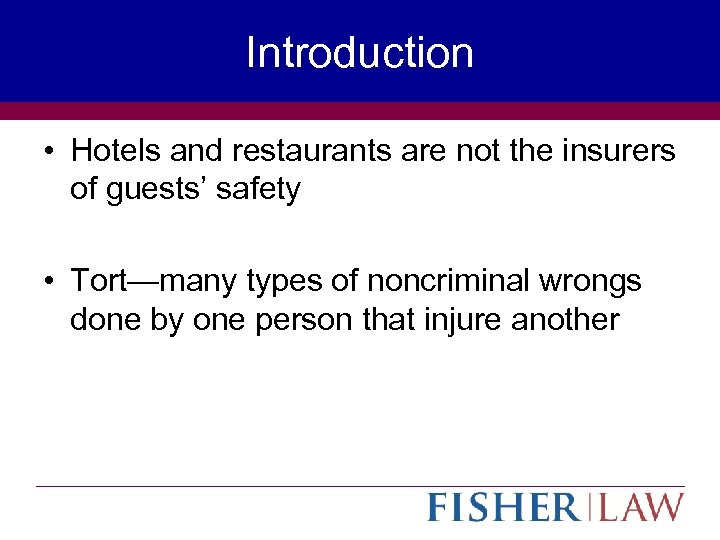 Introduction

• Hotels and restaurants are not the insurers of guests’ safety

• Tort—many types of noncriminal wrongs done by one person that injure another

FISHER | LAW